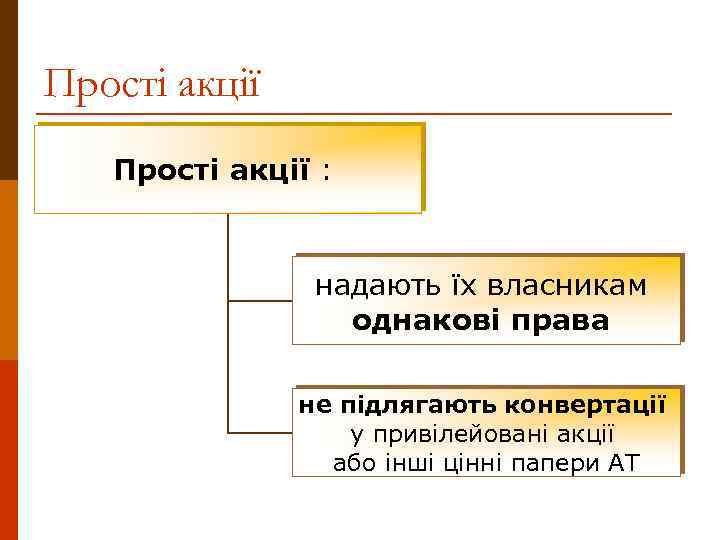 Прості акції

Прості акції :

надають їх власникам однакові права

не підлягають конвертації у привілейовані акції або інші цінні папери АТ